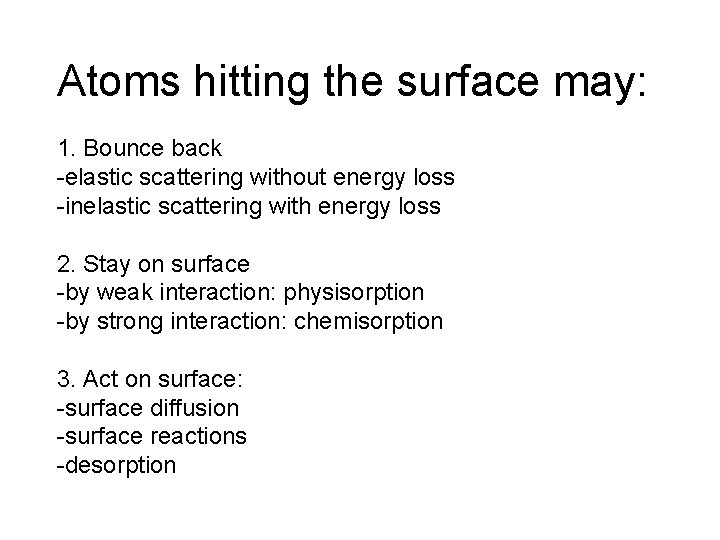 Atoms hitting the surface may:

1. Bounce back
-elastic scattering without energy loss
-inelastic scattering with energy loss

2. Stay on surface
-by weak interaction: physisorption
-by strong interaction: chemisorption

3. Act on surface:
-surface diffusion
-surface reactions
-desorption